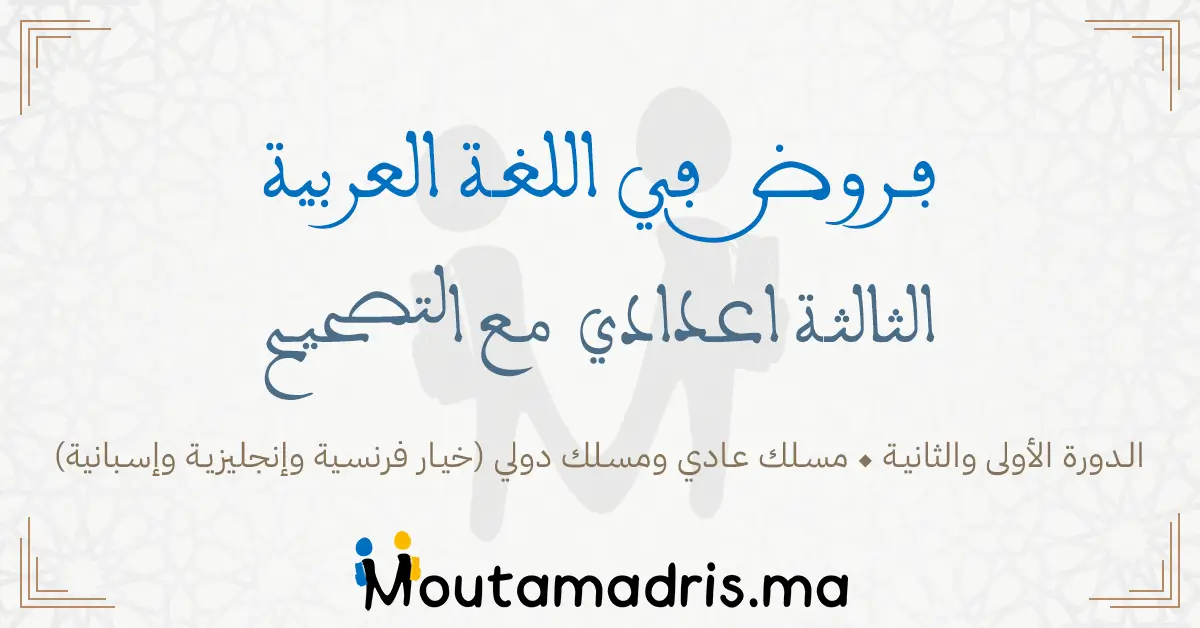 فروض في اللغة العربية
الثالثة اعدادي مع التصحيح

الدورة الأولى والثانية ◆ مسلك عادي ومسلك دولي (خيار فرنسية وإنجليزية وإسبانية)

Moutamadris.ma